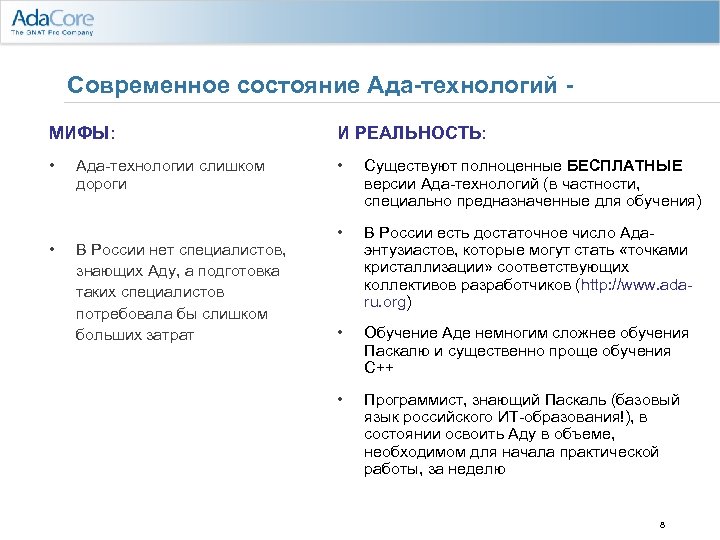 AdaCore
The GNAT Pro Company

Современное состояние Ада-технологий -

МИФЫ:

• Ада-технологии слишком дороги

• В России нет специалистов, знающих Аду, а подготовка таких специалистов потребовала бы слишком больших затрат

И РЕАЛЬНОСТЬ:

• Существуют полноценные БЕСПЛАТНЫЕ версии Ада-технологий (в частности, специально предназначенные для обучения)

• В России есть достаточное число Ада-энтузиастов, которые могут стать «точками кристаллизации» соответствующих коллективов разработчиков (http://www.ada-ru.org)

• Обучение Аде немногим сложнее обучения Паскалю и существенно проще обучения С++

• Программист, знающий Паскаль (базовый язык российского ИТ-образования!), в состоянии освоить Аду в объеме, необходимом для начала практической работы, за неделю

8